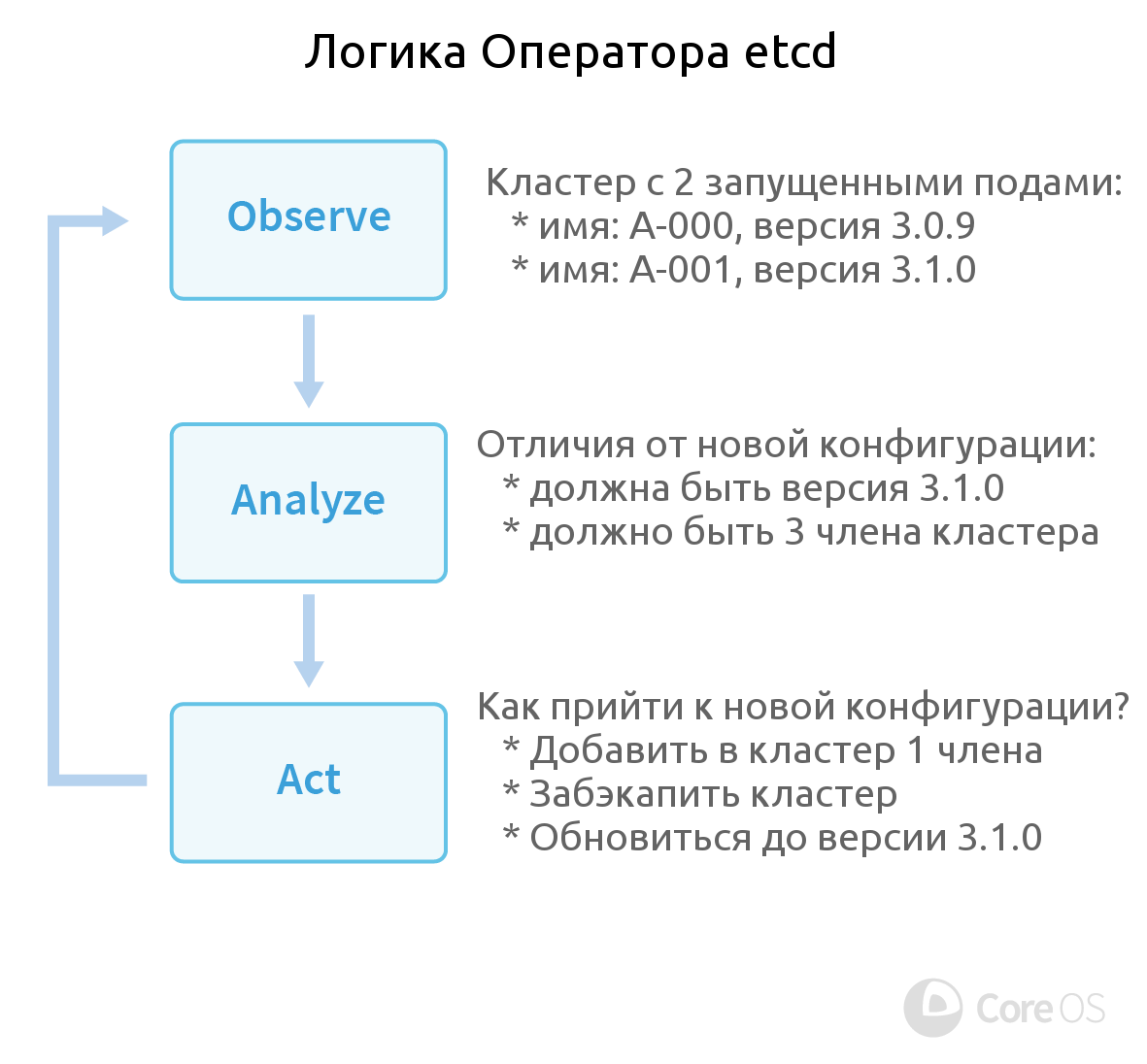 Логика Оператора etcd

Observe

Кластер с 2 запущенными подами:
* имя: A-000, версия 3.0.9
* имя: A-001, версия 3.1.0

Analyze

Отличия от новой конфигурации:
* должна быть версия 3.1.0
* должно быть 3 члена кластера

Act

Как прийти к новой конфигурации?
* Добавить в кластер 1 члена
* Забэкапить кластер
* Обновиться до версии 3.1.0

CoreOS